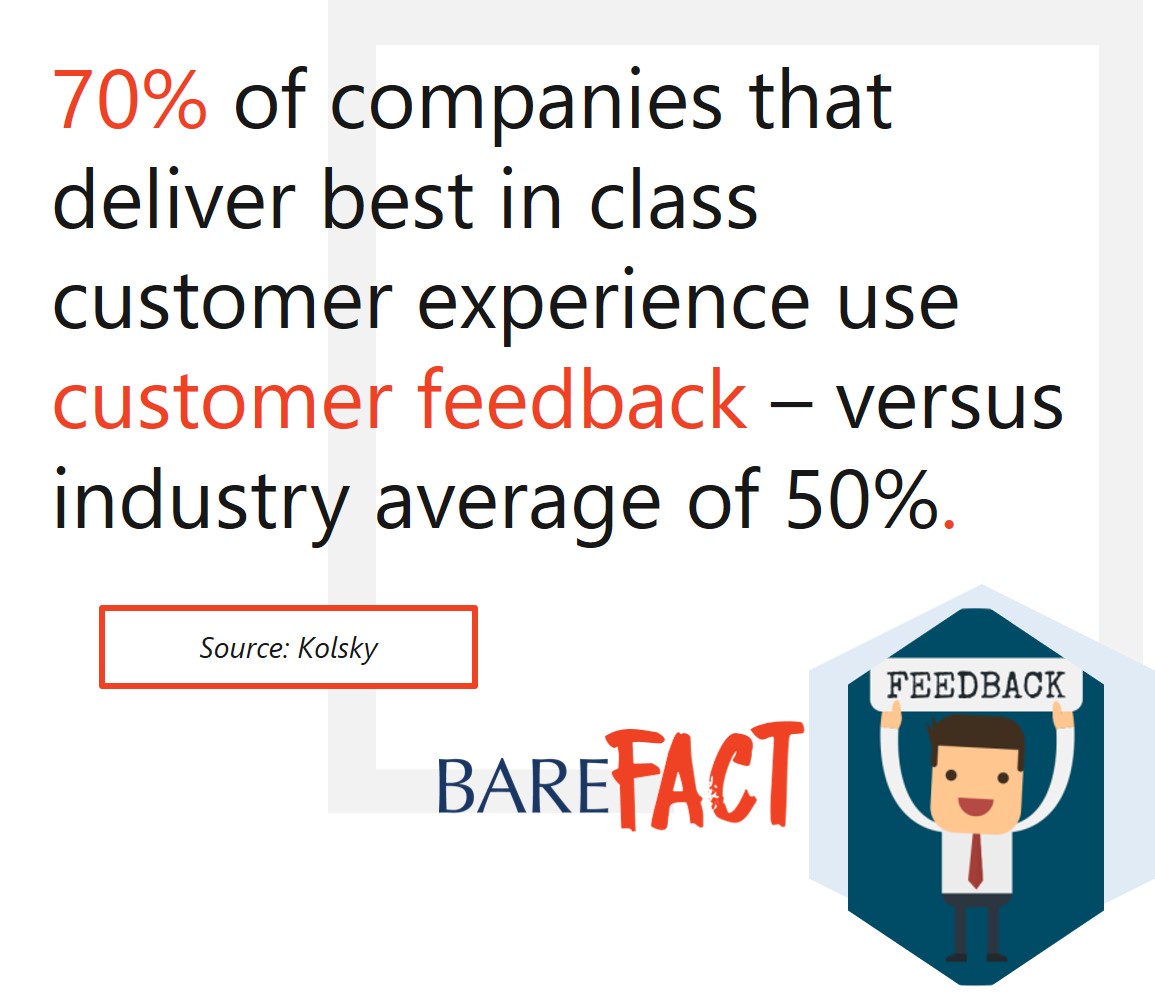 70% of companies that deliver best in class customer experience use customer feedback – versus industry average of 50%.

Source: Kolsky

BAREFACT

FEEDBACK